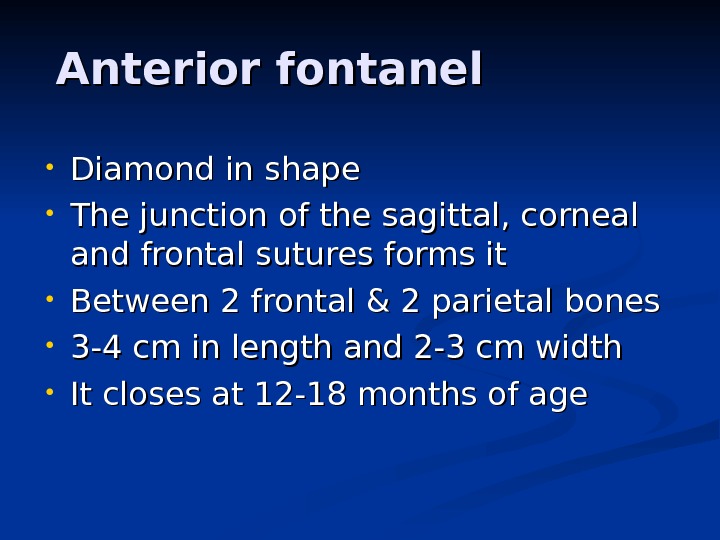 Anterior fontanel

• Diamond in shape
• The junction of the sagittal, corneal and frontal sutures forms it
• Between 2 frontal & 2 parietal bones
• 3-4 cm in length and 2-3 cm width
• It closes at 12-18 months of age